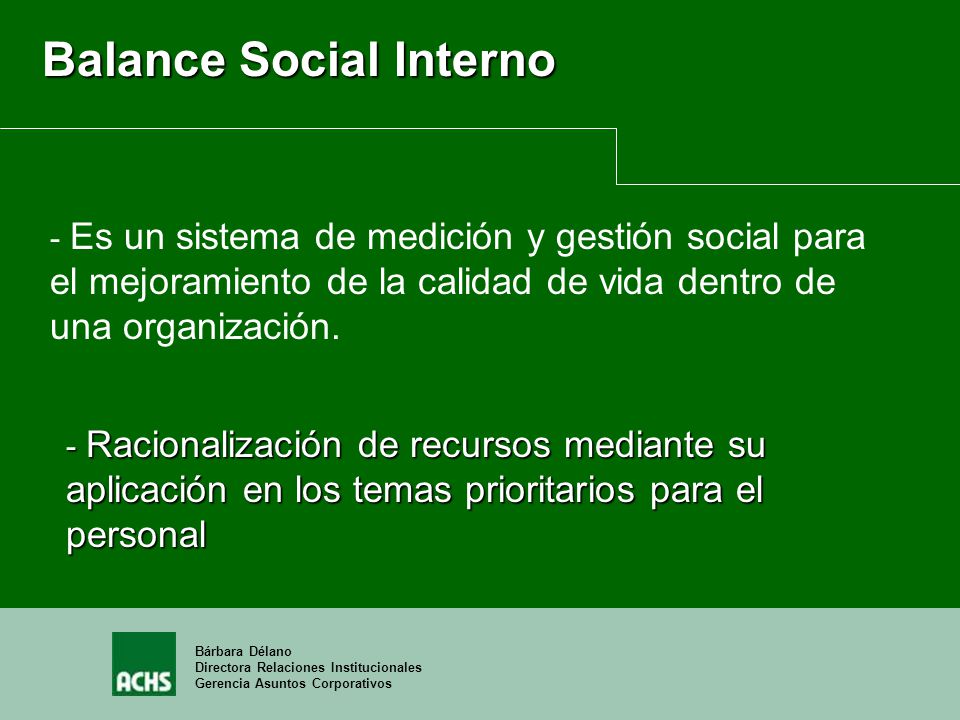 Balance Social Interno

- Es un sistema de medición y gestión social para el mejoramiento de la calidad de vida dentro de una organización.

- Racionalización de recursos mediante su aplicación en los temas prioritarios para el personal

ACHS

Bárbara Délano
Directora Relaciones Institucionales
Gerencia Asuntos Corporativos